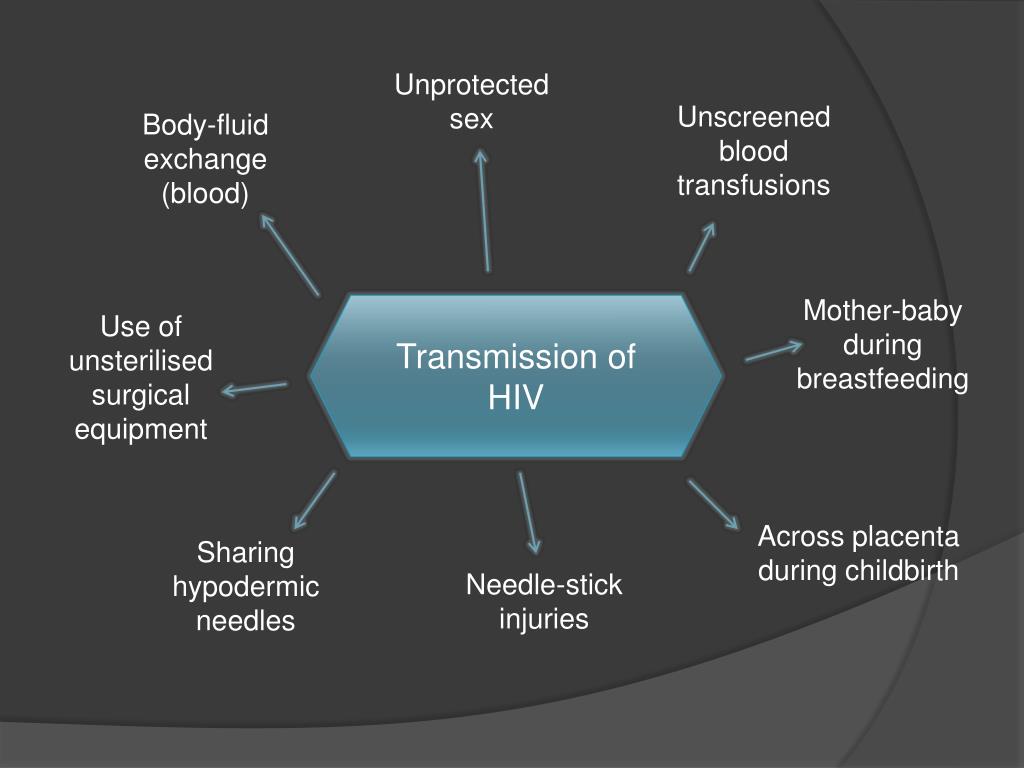 Transmission of HIV

Unprotected sex

Unscreened blood transfusions

Mother-baby during breastfeeding

Across placenta during childbirth

Needle-stick injuries

Sharing hypodermic needles

Use of unsterilised surgical equipment

Body-fluid exchange (blood)